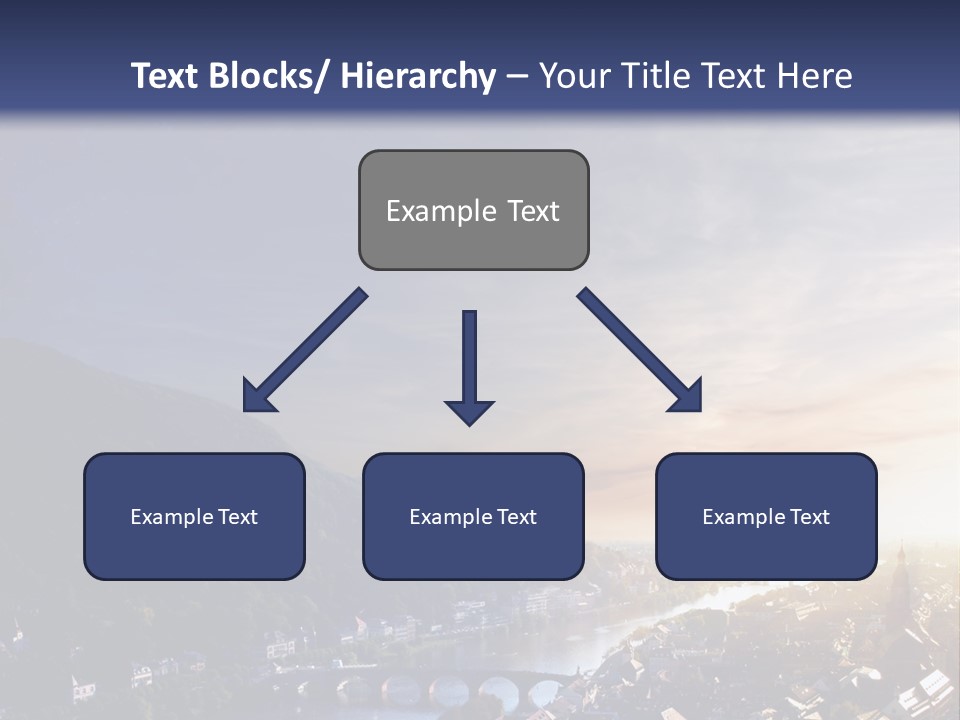 Text Blocks/ Hierarchy – Your Title Text Here

Example Text

Example Text

Example Text

Example Text